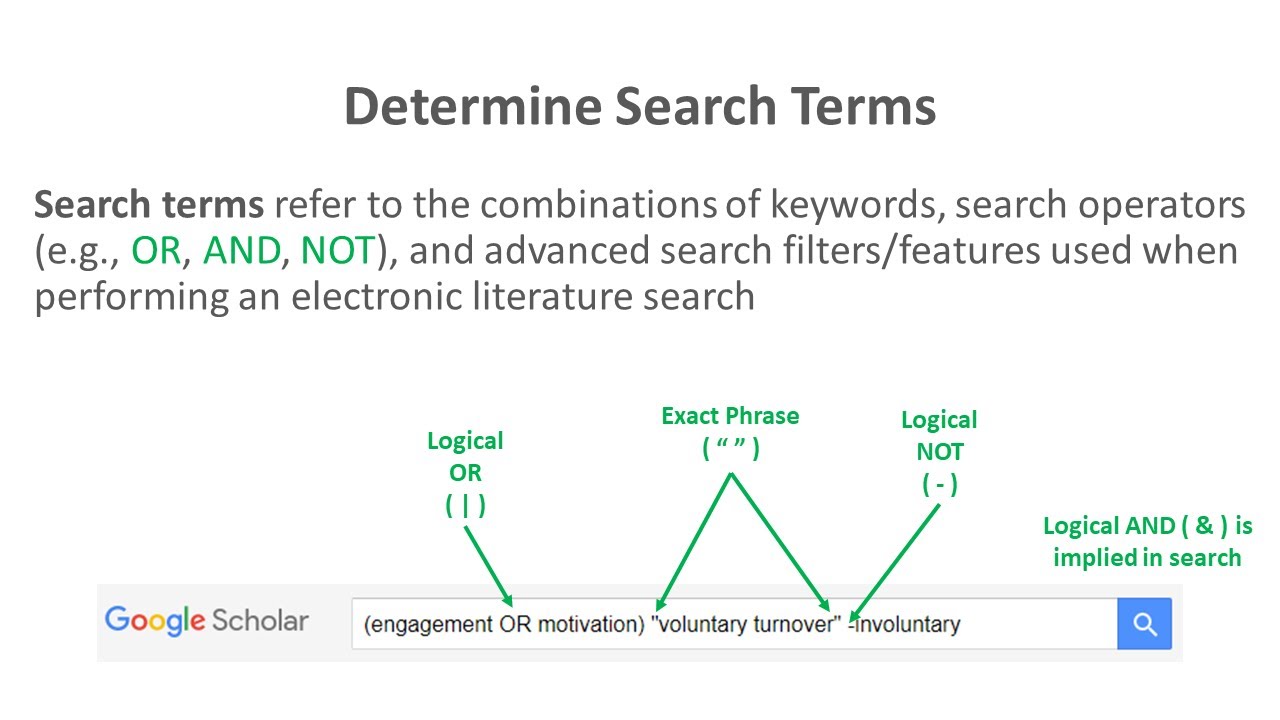 Determine Search Terms

Search terms refer to the combinations of keywords, search operators (e.g., OR, AND, NOT), and advanced search filters/features used when performing an electronic literature search

Logical OR ( | )

Exact Phrase ( “ ” )

Logical NOT ( - )

Logical AND ( & ) is implied in search

Google Scholar

(engagement OR motivation) "voluntary turnover" -involuntary